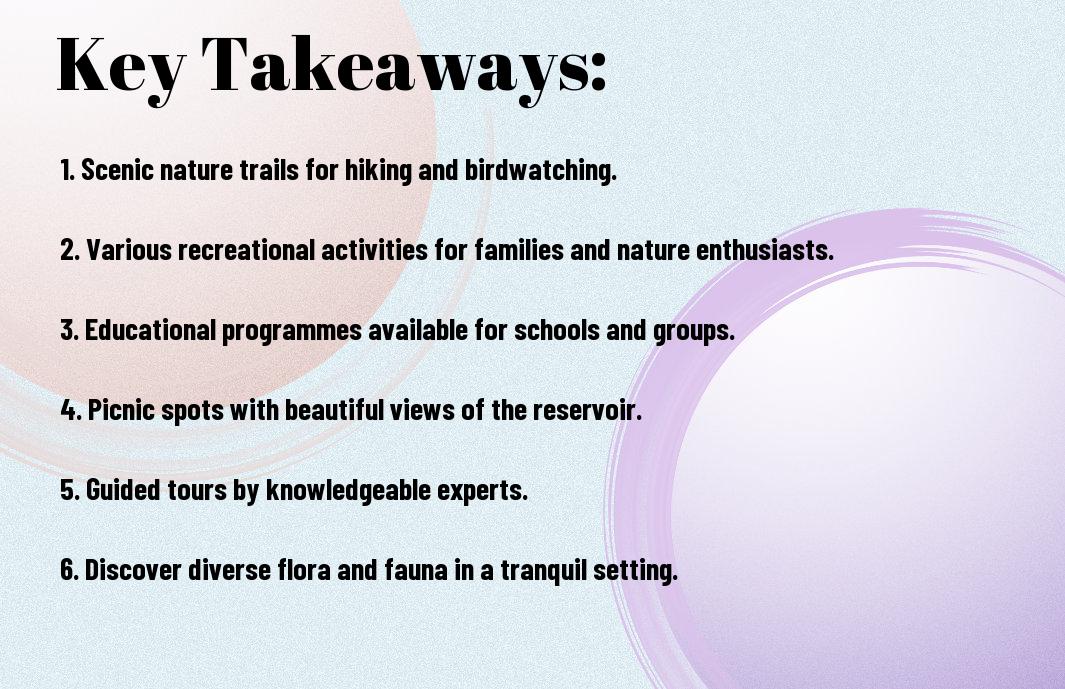 Key Takeaways:

1. Scenic nature trails for hiking and birdwatching.

2. Various recreational activities for families and nature enthusiasts.

3. Educational programmes available for schools and groups.

4. Picnic spots with beautiful views of the reservoir.

5. Guided tours by knowledgeable experts.

6. Discover diverse flora and fauna in a tranquil setting.